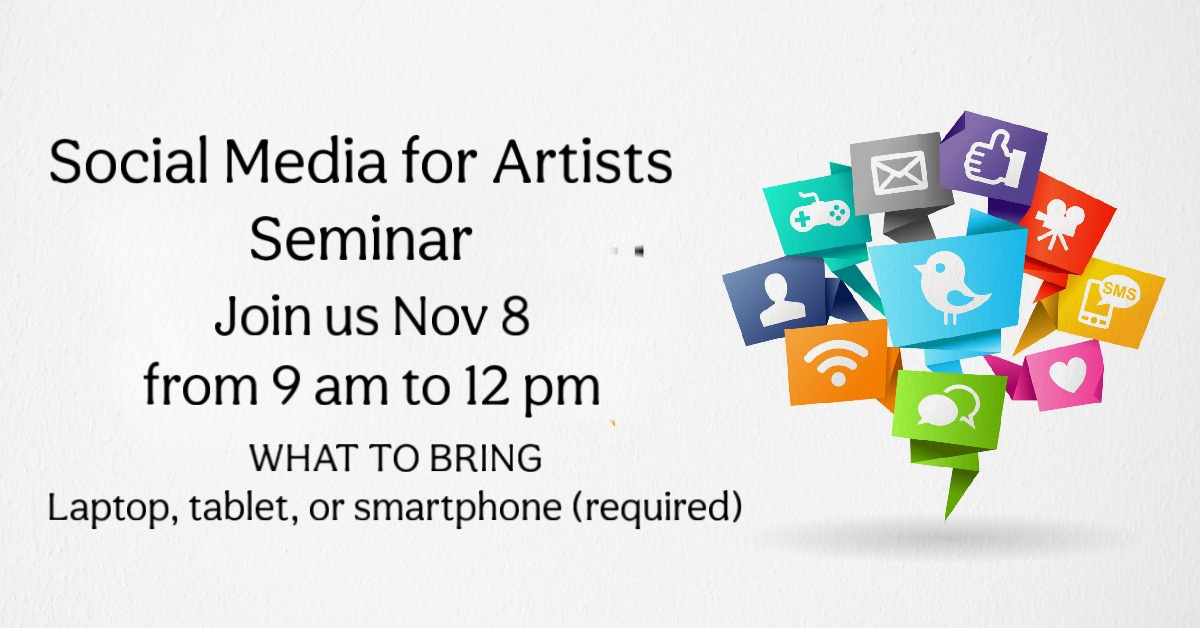 Social Media for Artists Seminar

Join us Nov 8 from 9 am to 12 pm

WHAT TO BRING
Laptop, tablet, or smartphone (required)

SMS